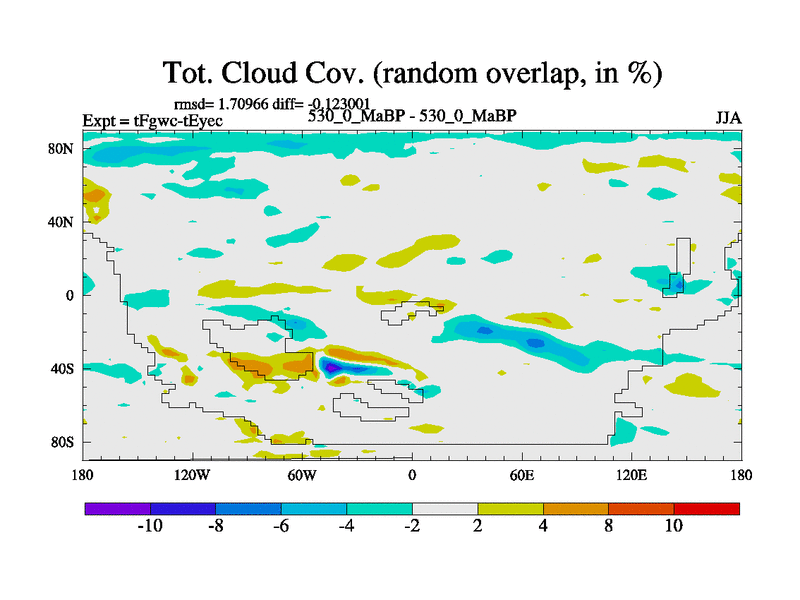 Tot. Cloud Cov. (random overlap, in %)

rmsd= 1.70966 diff= -0.123001

Expt = tFgwc-tEyec

530_0_MaBP - 530_0_MaBP

JJA

80N

40N

0

40S

80S

180

120W

60W

0

60E

120E

180

-10

-8

-6

-4

-2

2

4

8

10